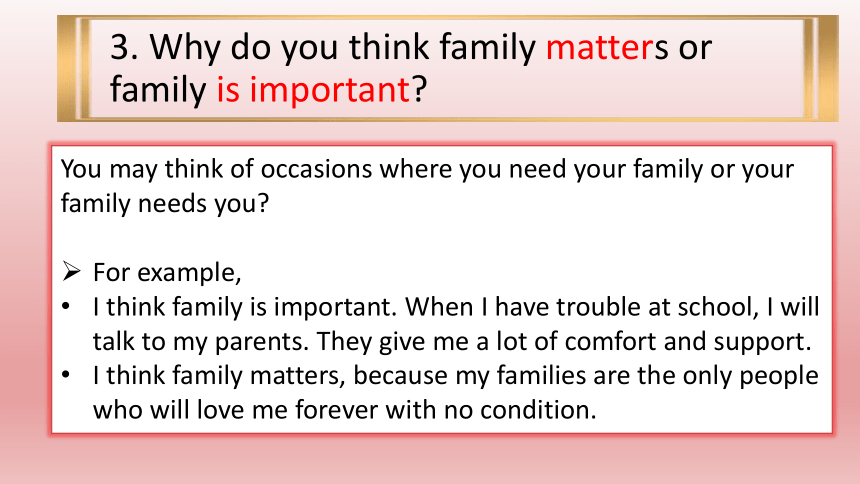 3. Why do you think family matters or family is important?

You may think of occasions where you need your family or your family needs you?

➢ For example,
• I think family is important. When I have trouble at school, I will talk to my parents. They give me a lot of comfort and support.
• I think family matters, because my families are the only people who will love me forever with no condition.